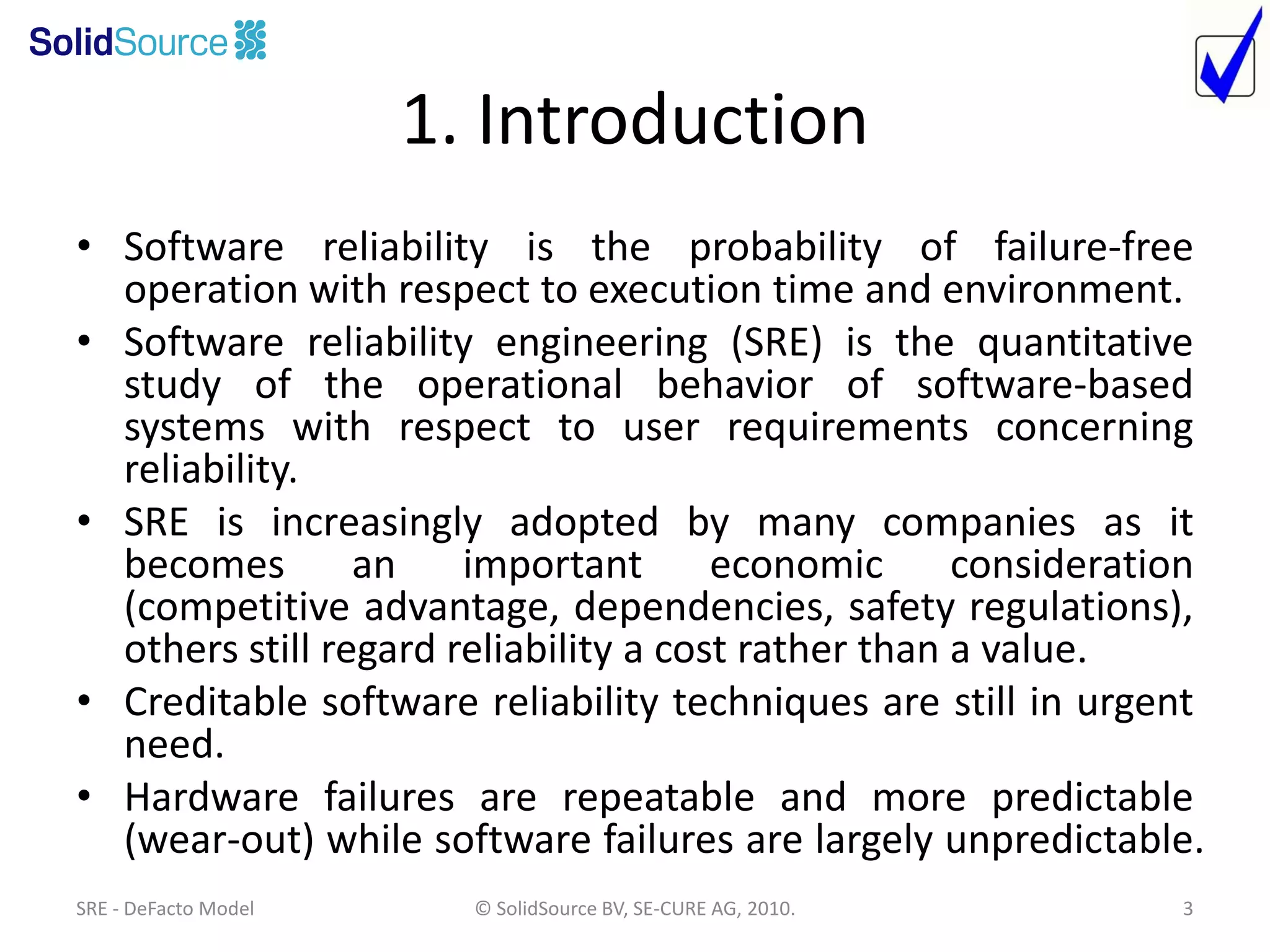 SolidSource

1. Introduction

• Software reliability is the probability of failure-free operation with respect to execution time and environment.
• Software reliability engineering (SRE) is the quantitative study of the operational behavior of software-based systems with respect to user requirements concerning reliability.
• SRE is increasingly adopted by many companies as it becomes an important economic consideration (competitive advantage, dependencies, safety regulations), others still regard reliability a cost rather than a value.
• Creditable software reliability techniques are still in urgent need.
• Hardware failures are repeatable and more predictable (wear-out) while software failures are largely unpredictable.

SRE - DeFacto Model
© SolidSource BV, SE-CURE AG, 2010.
3